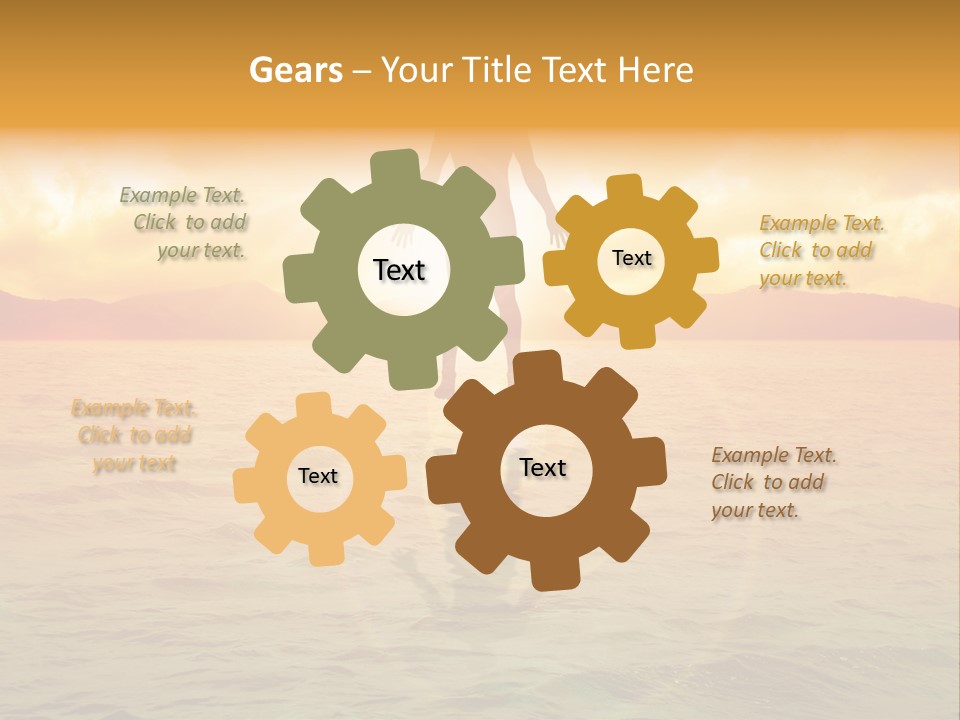 Gears – Your Title Text Here

Example Text. Click to add your text.

Text

Text

Example Text. Click to add your text.

Example Text. Click to add your text

Text

Text

Example Text. Click to add your text.